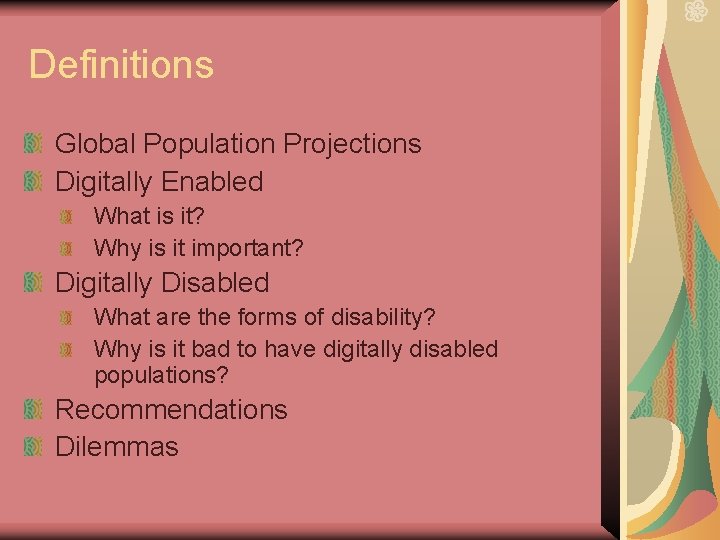 Definitions

Global Population Projections
Digitally Enabled
What is it?
Why is it important?
Digitally Disabled
What are the forms of disability?
Why is it bad to have digitally disabled populations?
Recommendations
Dilemmas